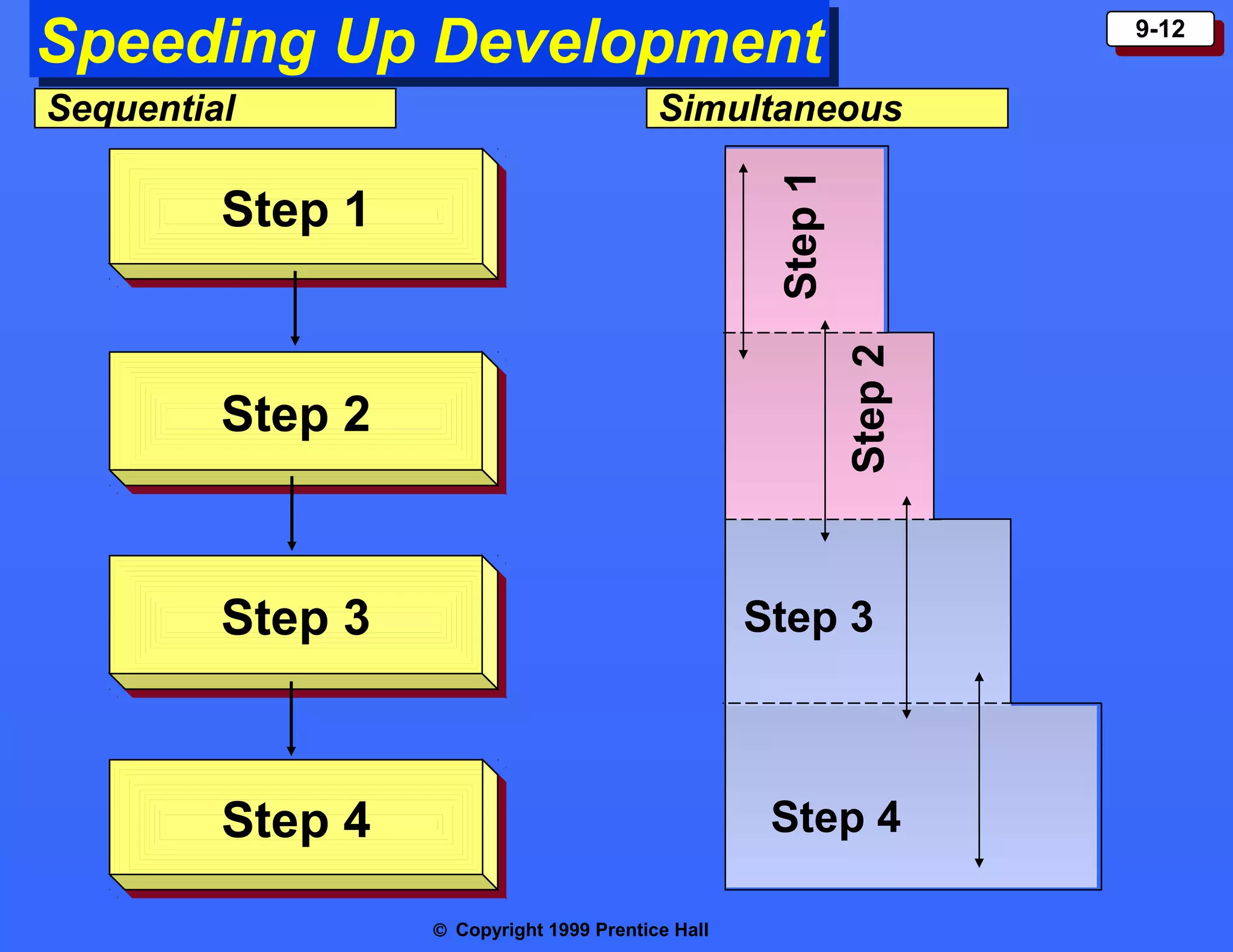 Speeding Up Development

9-12

Sequential

Step 1

Step 2

Step 3

Step 4

Simultaneous

Step 1

Step 2

Step 3

Step 4

© Copyright 1999 Prentice Hall